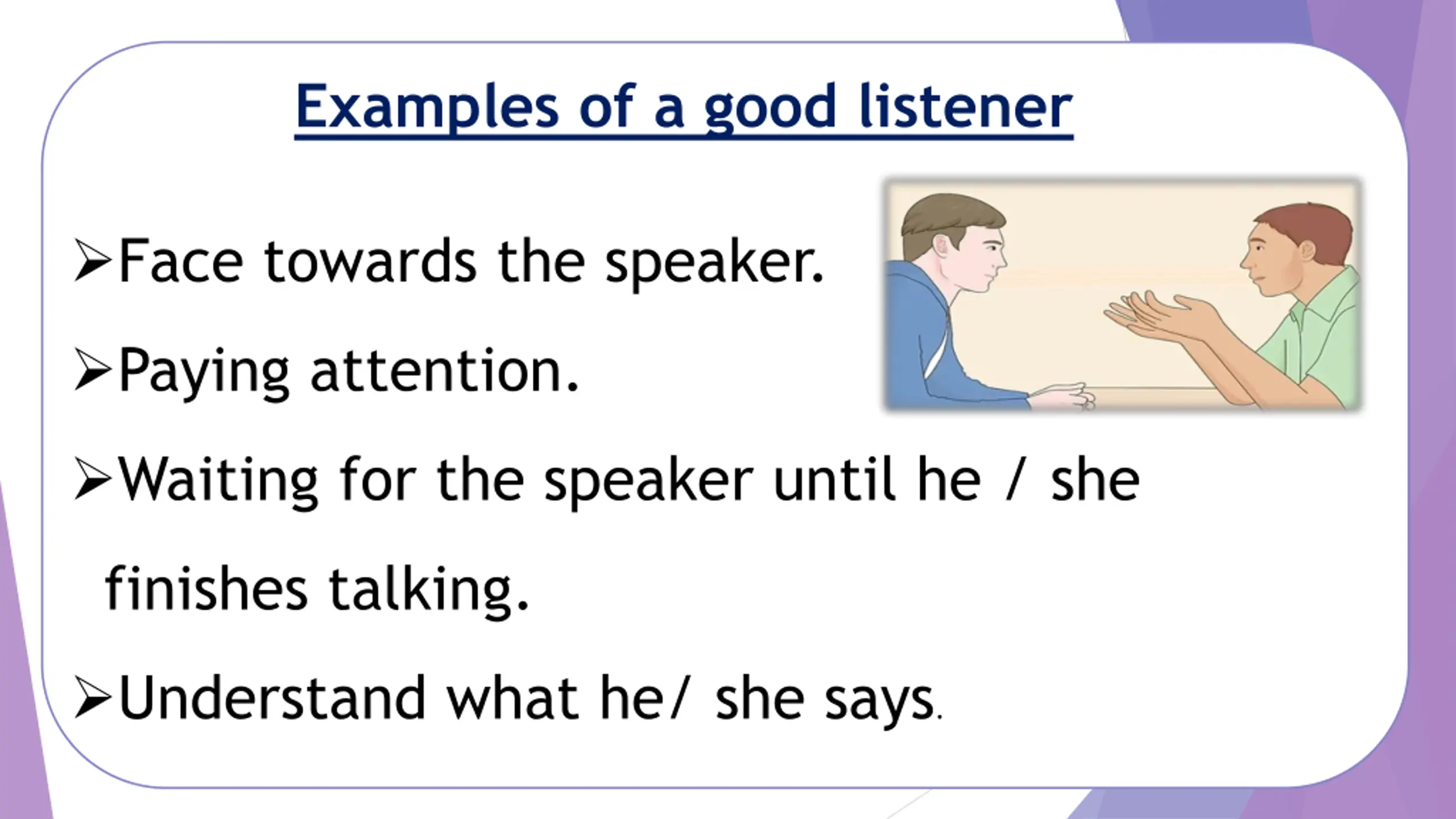 Examples of a good listener

➢Face towards the speaker.

➢Paying attention.

➢Waiting for the speaker until he / she finishes talking.

➢Understand what he/ she says.